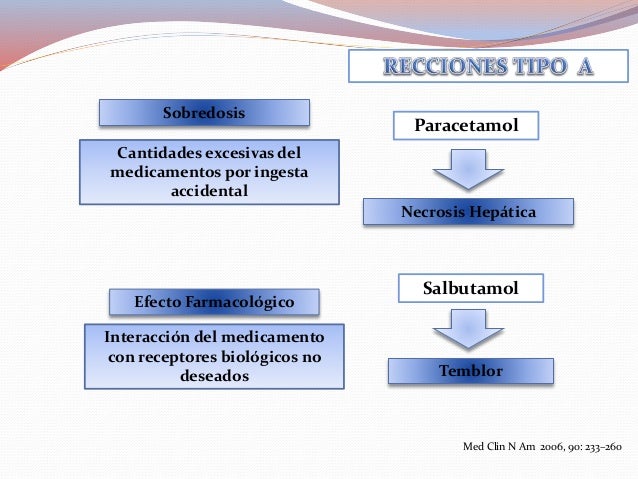 RECCIONES TIPO A

Sobredosis

Cantidades excesivas del medicamentos por ingesta accidental

Paracetamol

Necrosis Hepática

Efecto Farmacológico

Interacción del medicamento con receptores biológicos no deseados

Salbutamol

Temblor

Med Clin N Am 2006, 90: 233–260